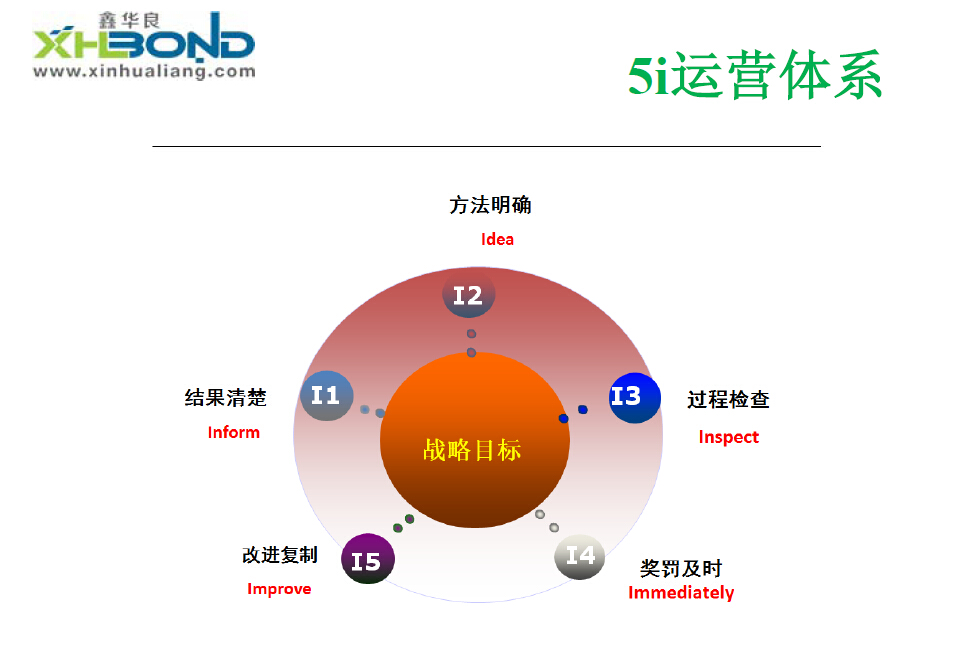 鑫华良
XHBOND
www.xinhualiang.com

5i运营体系

方法明确
Idea

I2

结果清楚
Inform

I1

战略目标

I3

过程检查
Inspect

改进复制
Improve

I5

I4

奖罚及时
Immediately